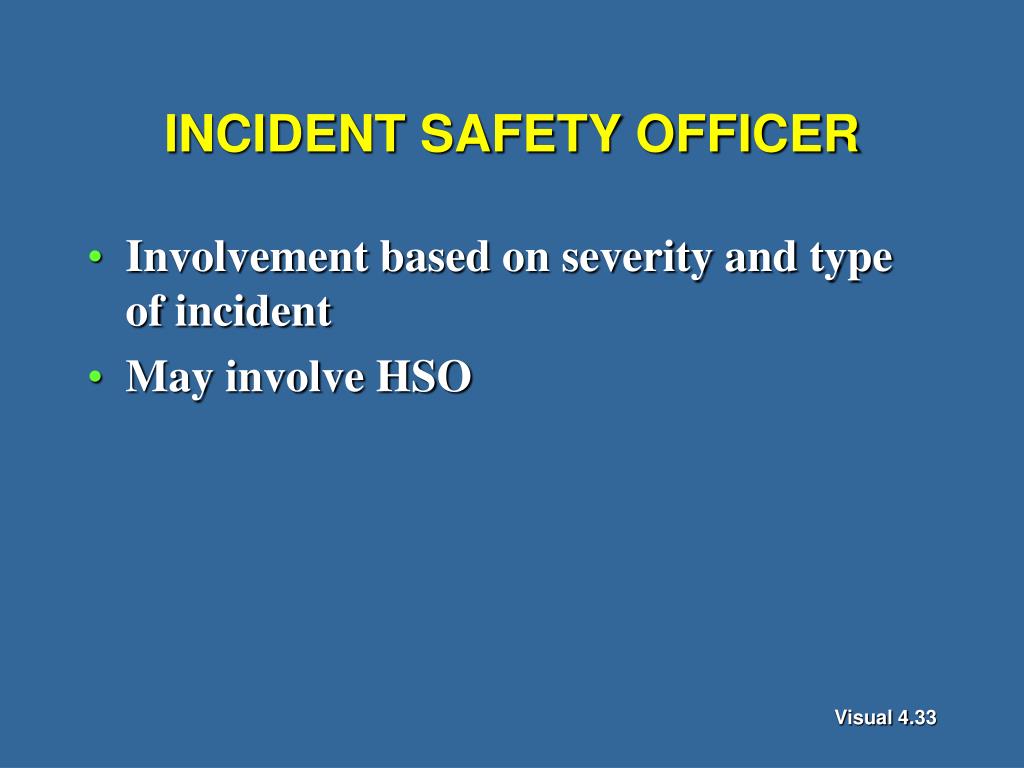 INCIDENT SAFETY OFFICER

• Involvement based on severity and type of incident
• May involve HSO

Visual 4.33